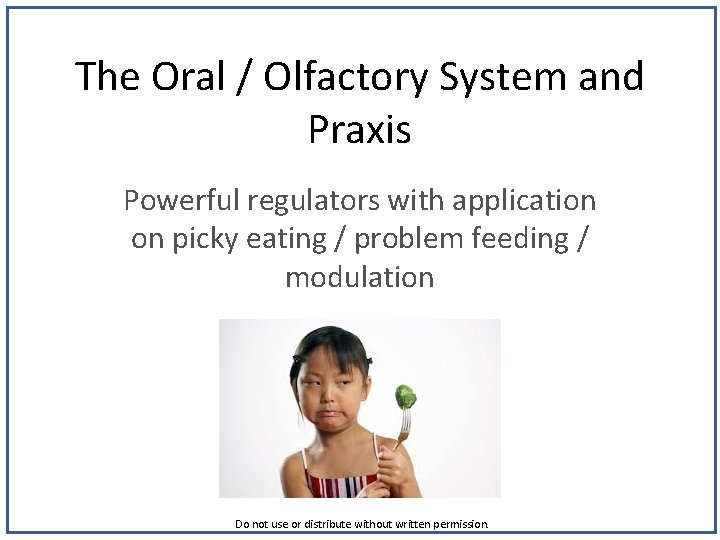 The Oral / Olfactory System and Praxis

Powerful regulators with application on picky eating / problem feeding / modulation

Do not use or distribute without written permission.